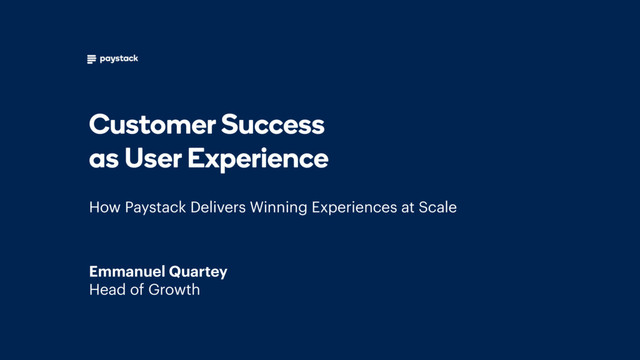 paystack

Customer Success as User Experience

How Paystack Delivers Winning Experiences at Scale

Emmanuel Quartey
Head of Growth